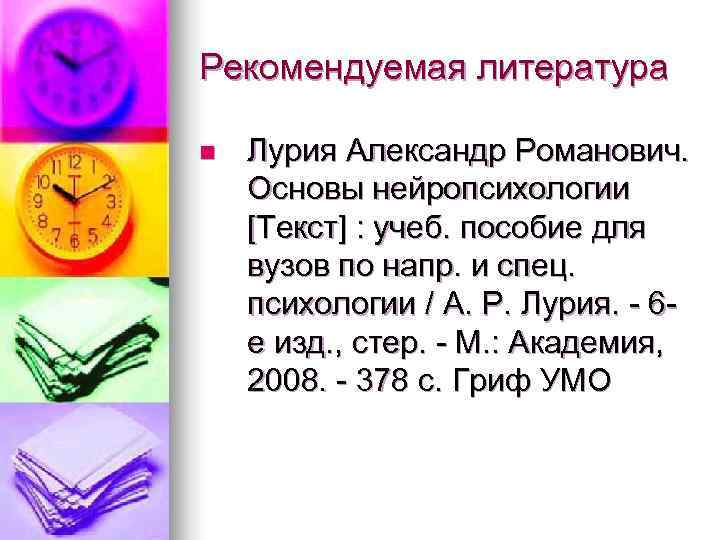 Рекомендуемая литература

Лурия Александр Романович. Основы нейропсихологии [Текст] : учеб. пособие для вузов по напр. и спец. психологии / А. Р. Лурия. - 6-е изд., стер. - М.: Академия, 2008. - 378 с. Гриф УМО